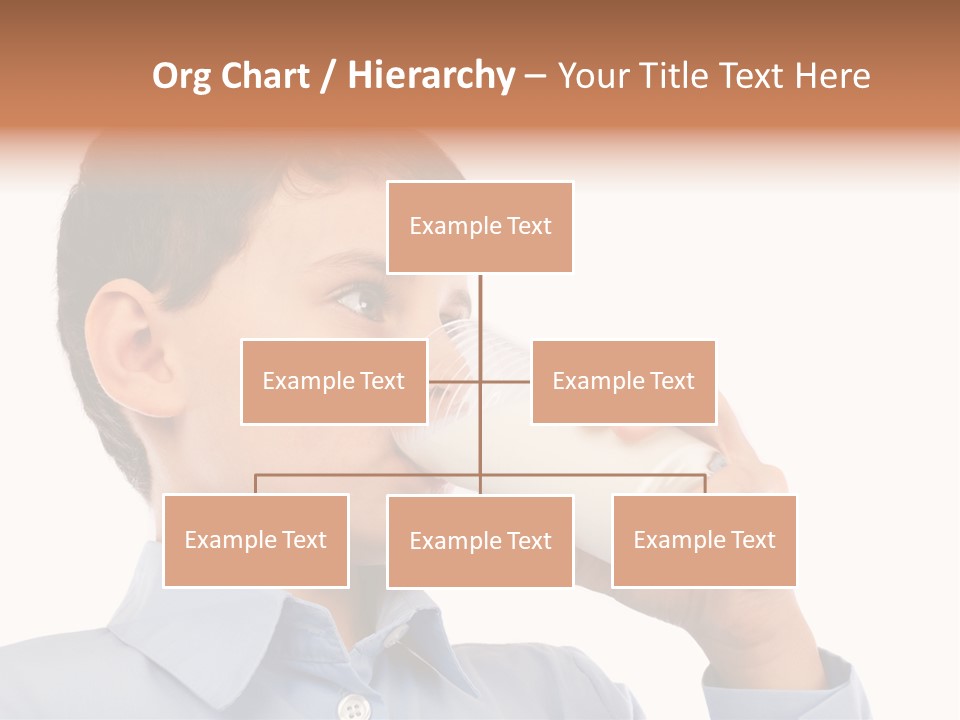 Org Chart / Hierarchy – Your Title Text Here

Example Text

Example Text

Example Text

Example Text

Example Text

Example Text